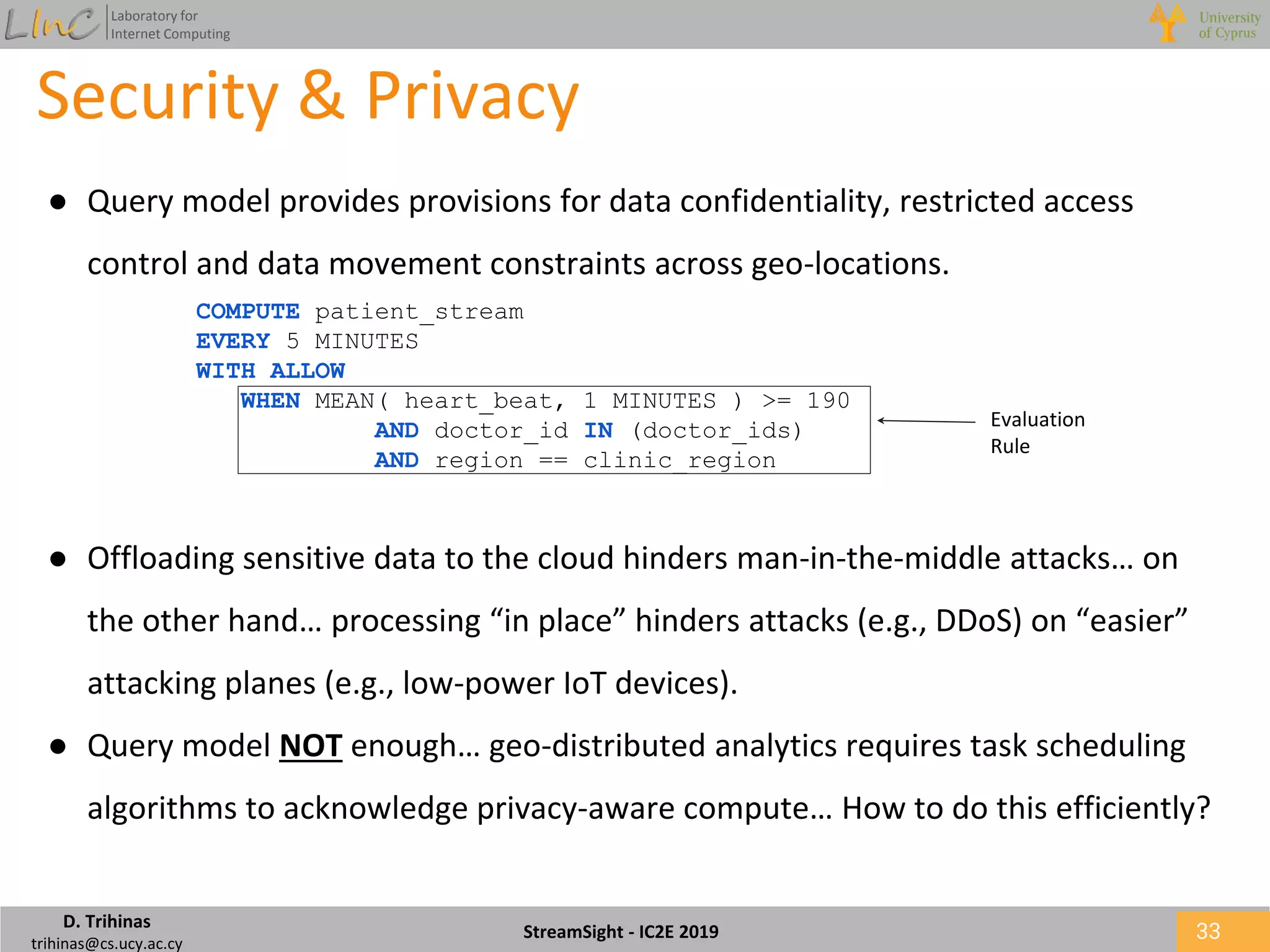 LInC Laboratory for Internet Computing

University of Cyprus

Security & Privacy

● Query model provides provisions for data confidentiality, restricted access control and data movement constraints across geo-locations.

COMPUTE patient_stream
EVERY 5 MINUTES
WITH ALLOW
WHEN MEAN( heart_beat, 1 MINUTES ) >= 190
AND doctor_id IN (doctor_ids)
AND region == clinic_region

Evaluation Rule

● Offloading sensitive data to the cloud hinders man-in-the-middle attacks… on the other hand… processing “in place” hinders attacks (e.g., DDoS) on “easier” attacking planes (e.g., low-power IoT devices).

● Query model NOT enough… geo-distributed analytics requires task scheduling algorithms to acknowledge privacy-aware compute… How to do this efficiently?

D. Trihinas
trihinas@cs.ucy.ac.cy

StreamSight - IC2E 2019

33